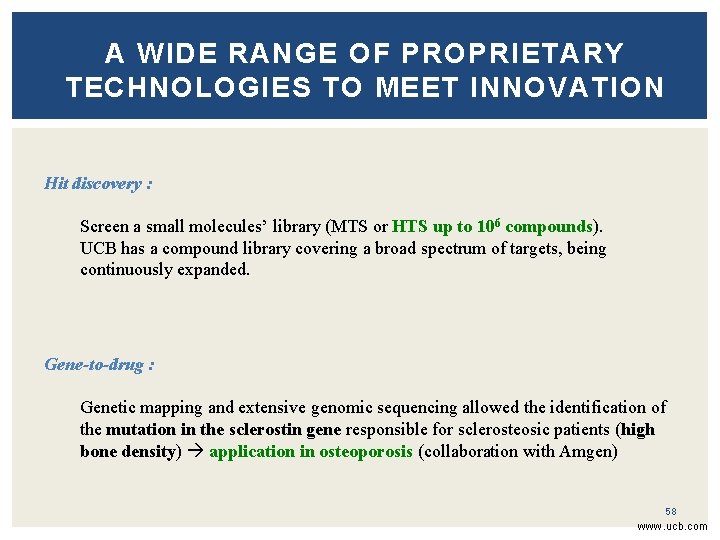 A WIDE RANGE OF PROPRIETARY TECHNOLOGIES TO MEET INNOVATION

Hit discovery :

Screen a small molecules' library (MTS or HTS up to $10^6$ compounds). UCB has a compound library covering a broad spectrum of targets, being continuously expanded.

Gene-to-drug :

Genetic mapping and extensive genomic sequencing allowed the identification of the mutation in the sclerostin gene responsible for sclerosteosic patients (high bone density) → application in osteoporosis (collaboration with Amgen)

58

www.ucb.com